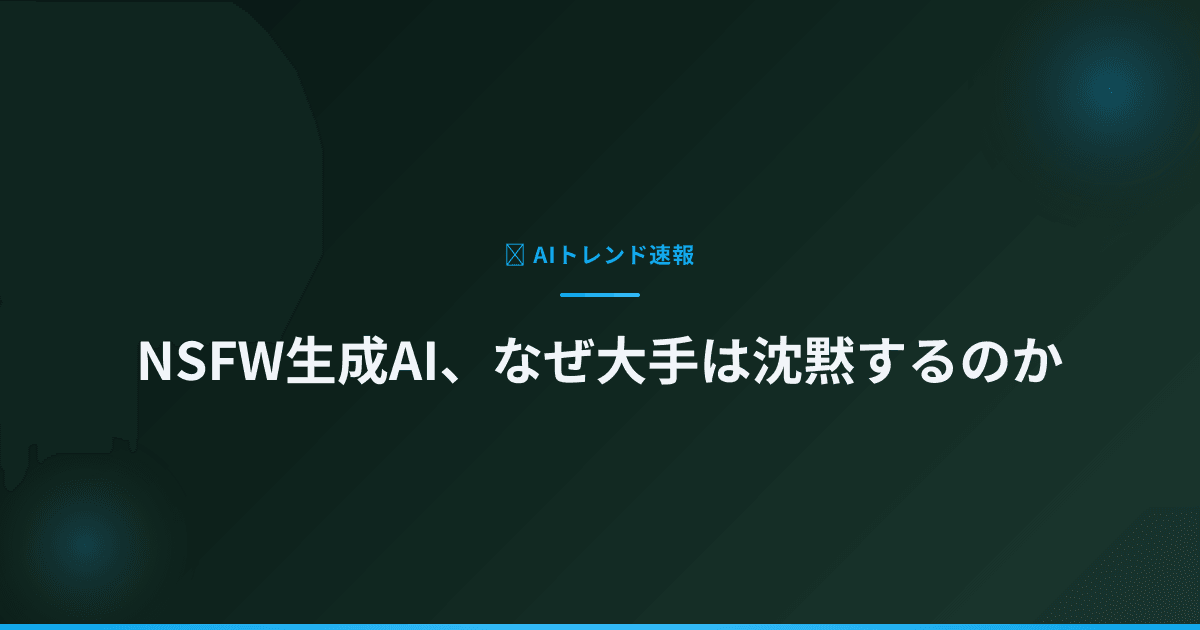 AIトレンド速報

NSFW生成AI、なぜ大手は沈黙するのか